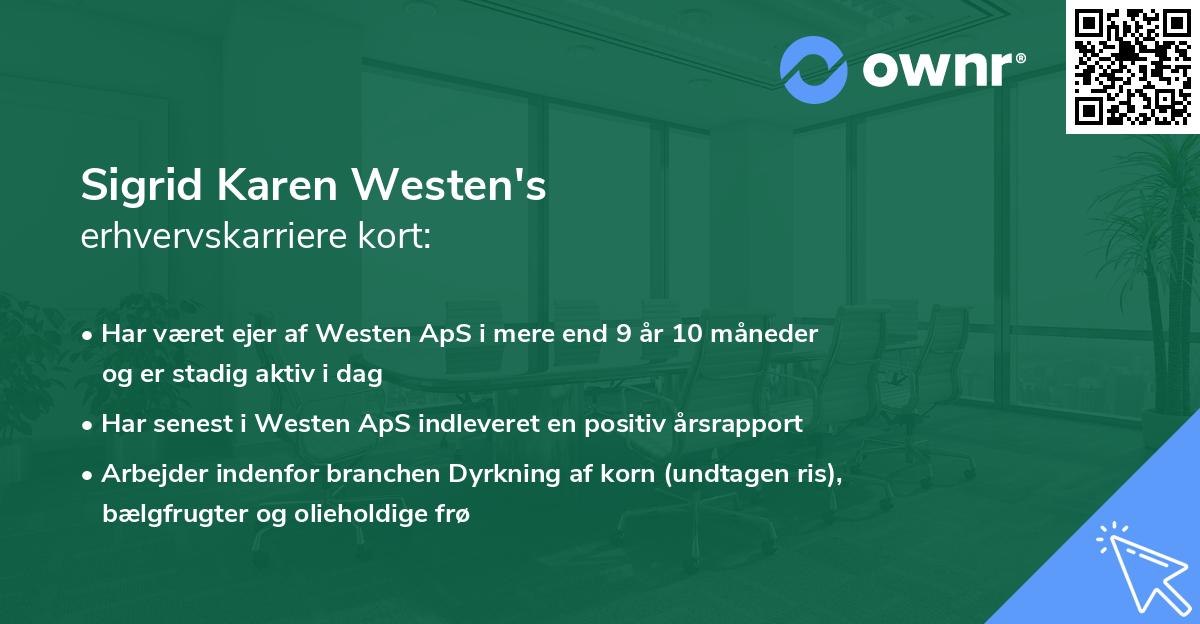 ownr®

Sigrid Karen Westen's
erhvervskarriere kort:

• Har været ejer af Westen ApS i mere end 9 år 10 måneder og er stadig aktiv i dag

• Har senest i Westen ApS indleveret en positiv årsrapport

• Arbejder indenfor branchen Dyrkning af korn (undtagen ris), bælgfrugter og olieholdige frø